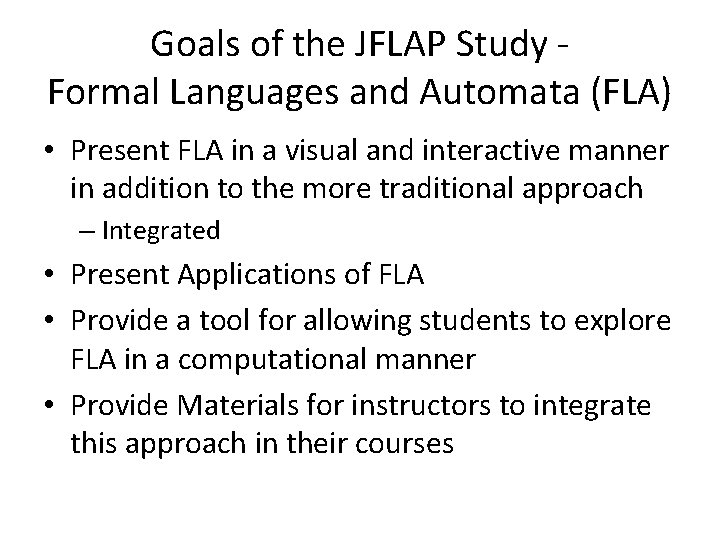 Goals of the JFLAP Study - Formal Languages and Automata (FLA)

• Present FLA in a visual and interactive manner in addition to the more traditional approach
– Integrated
• Present Applications of FLA
• Provide a tool for allowing students to explore FLA in a computational manner
• Provide Materials for instructors to integrate this approach in their courses